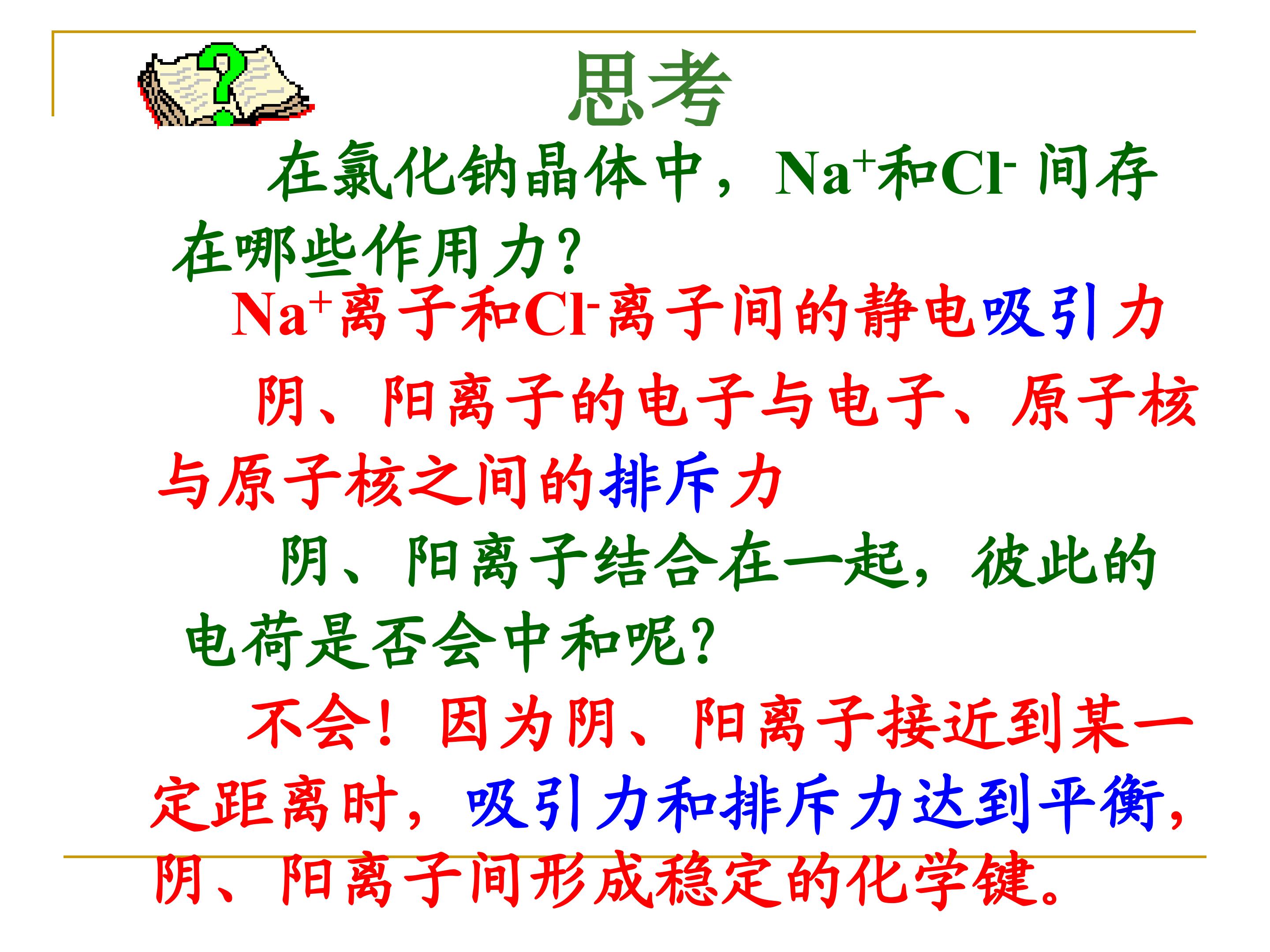 思考

在氯化钠晶体中，$Na^+$和$Cl^-$ 间存在哪些作用力？

$Na^+$离子和$Cl^-$离子间的静电吸引力

阴、阳离子的电子与电子、原子核与原子核之间的排斥力

阴、阳离子结合在一起，彼此的电荷是否会中和呢？

不会！因为阴、阳离子接近到某一定距离时，吸引力和排斥力达到平衡，阴、阳离子间形成稳定的化学键。